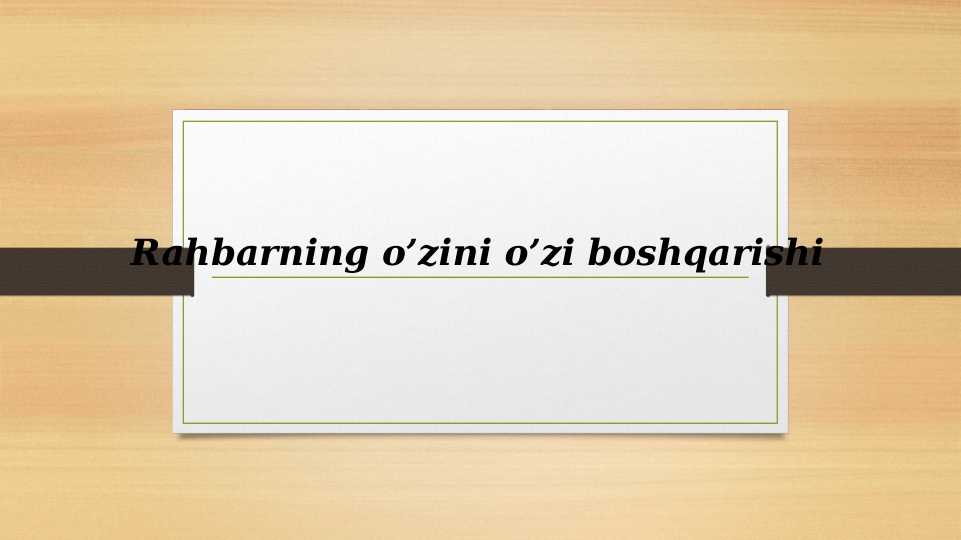 Rahbarning o’zini o’zi boshqarishi